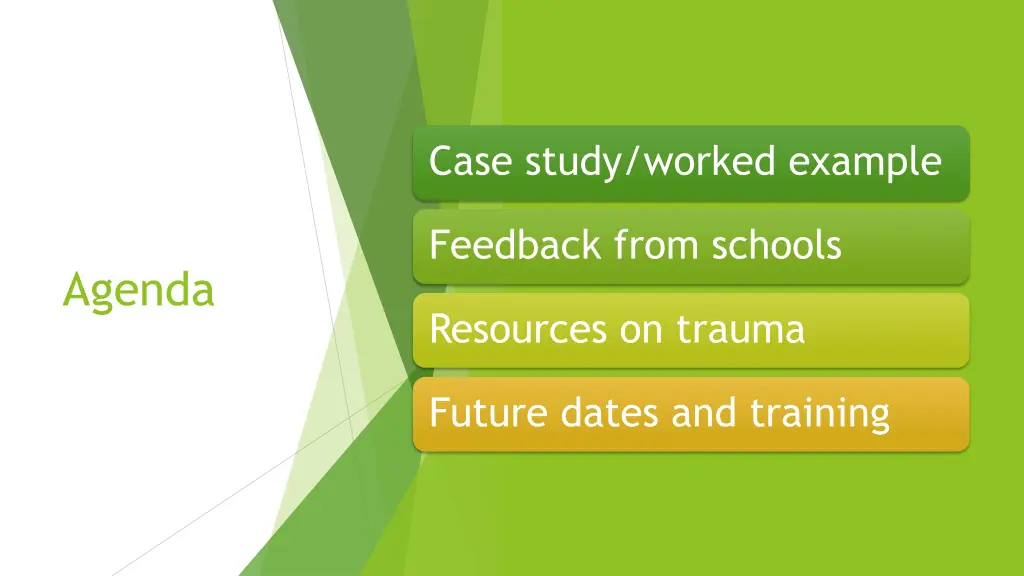 Agenda

Case study/worked example

Feedback from schools

Resources on trauma

Future dates and training